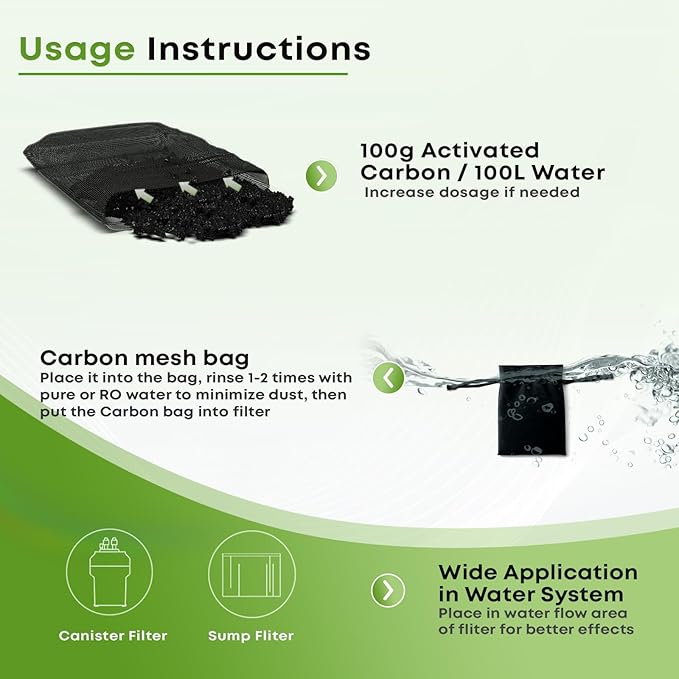 Usage Instructions

100g Activated Carbon / 100L Water
Increase dosage if needed

Carbon mesh bag
Place it into the bag, rinse 1-2 times with pure or RO water to minimize dust, then put the Carbon bag into filter

Canister Filter

Sump Fliter

Wide Application in Water System
Place in water flow area of fliter for better effects